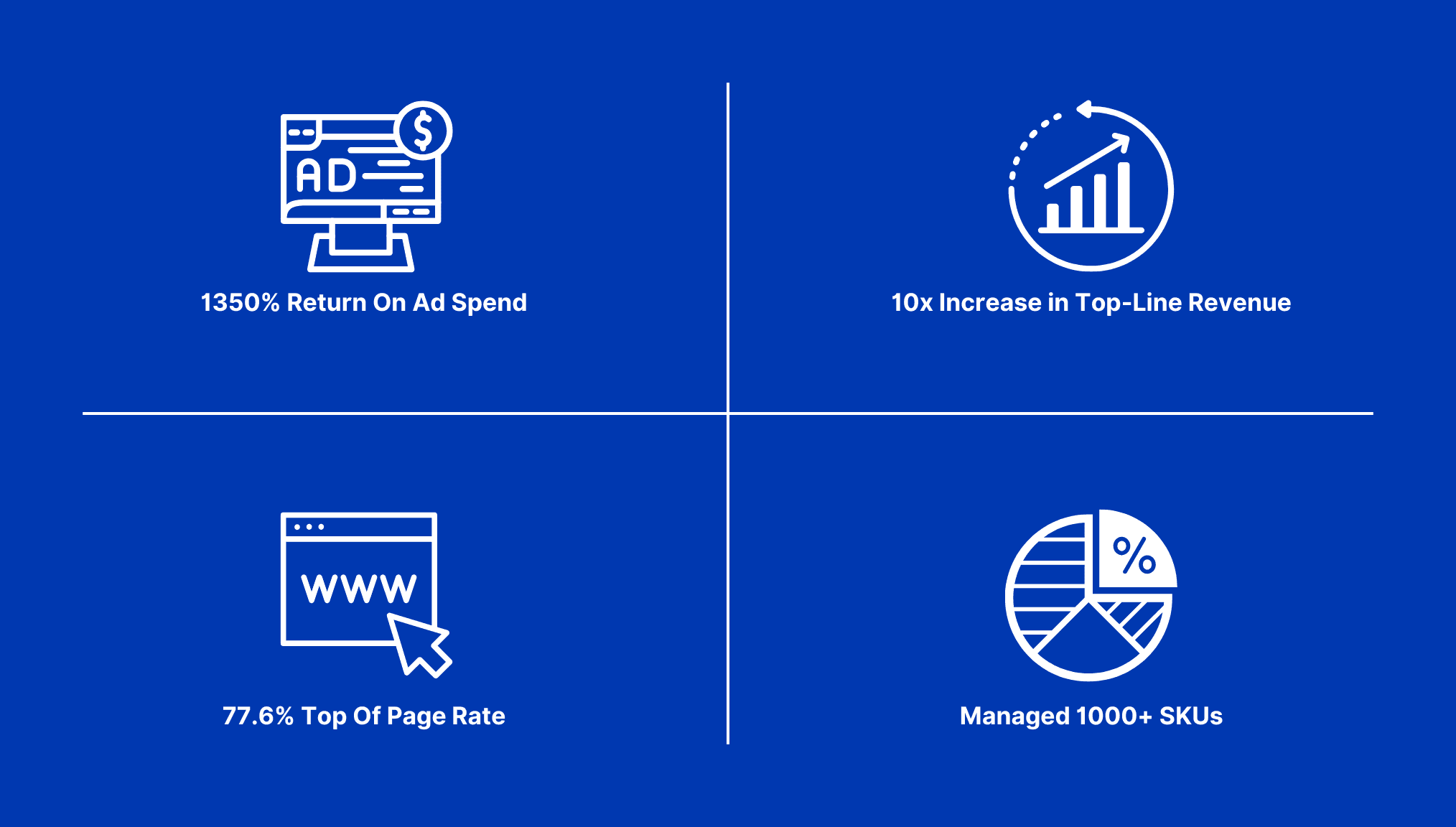 AD $

1350% Return On Ad Spend

10x Increase in Top-Line Revenue

WWW

77.6% Top Of Page Rate

%

Managed 1000+ SKUs